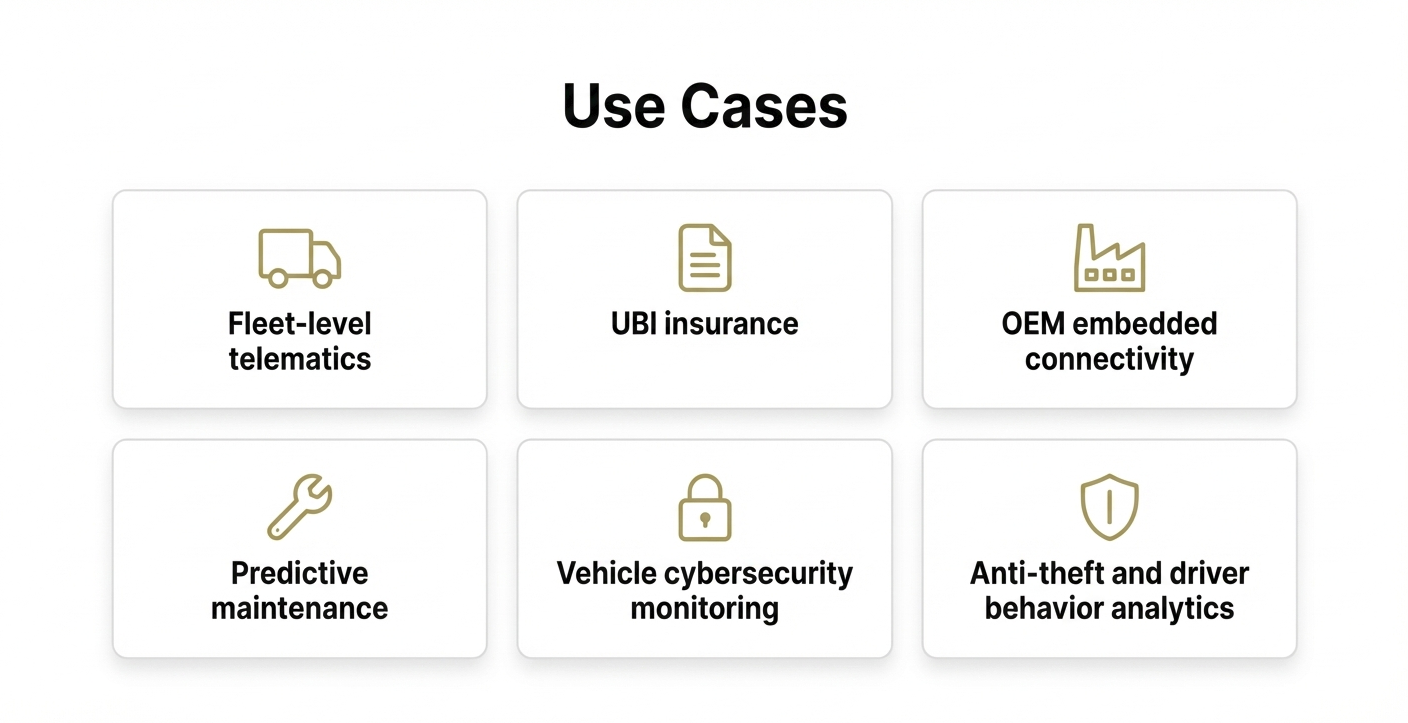 Use Cases

Fleet-level telematics

UBI insurance

OEM embedded connectivity

Predictive maintenance

Vehicle cybersecurity monitoring

Anti-theft and driver behavior analytics